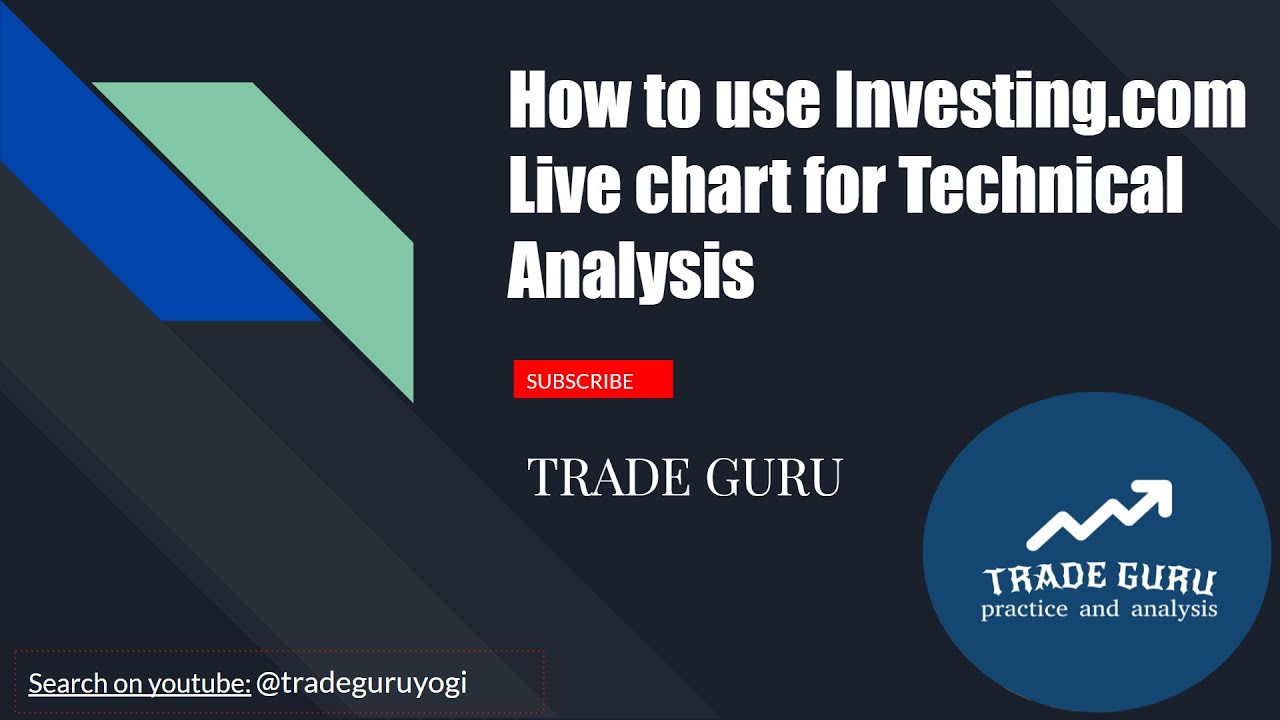 How to use Investing.com Live chart for Technical Analysis

SUBSCRIBE

TRADE GURU

TRADE GURU
practice and analysis

Search on youtube: @tradeguruyogi